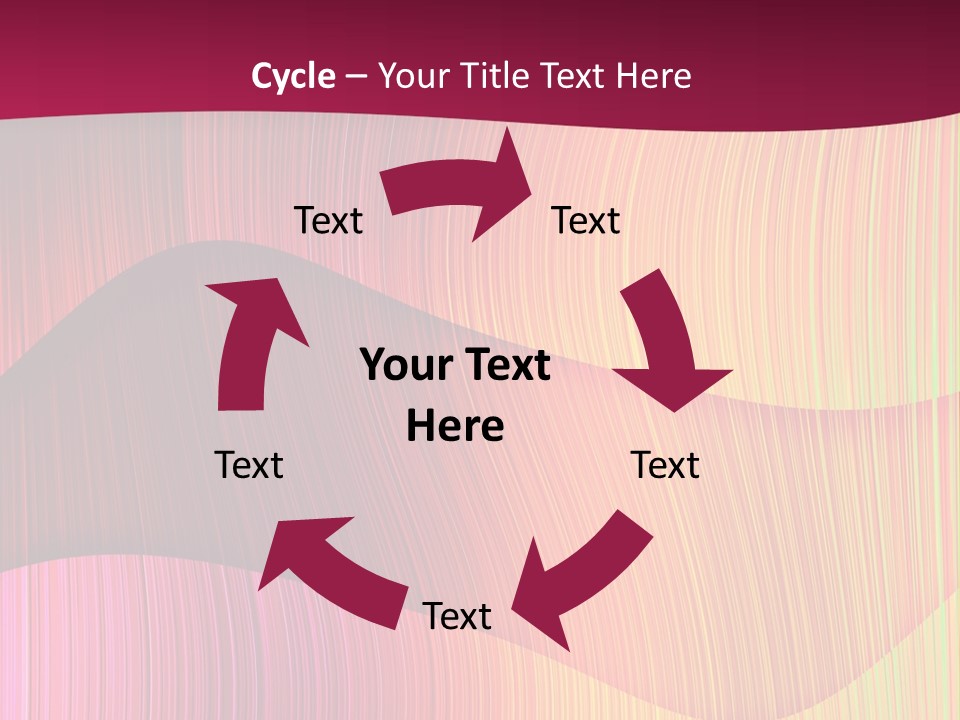 Cycle – Your Title Text Here

Text

Text

Your Text Here

Text

Text

Text